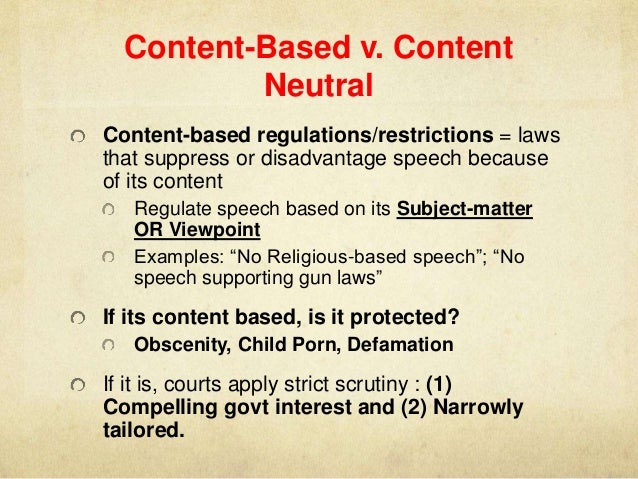 Content-Based v. Content Neutral

Content-based regulations/restrictions = laws that suppress or disadvantage speech because of its content

Regulate speech based on its Subject-matter OR Viewpoint

Examples: “No Religious-based speech”; “No speech supporting gun laws”

If its content based, is it protected?

Obscenity, Child Porn, Defamation

If it is, courts apply strict scrutiny : (1) Compelling govt interest and (2) Narrowly tailored.